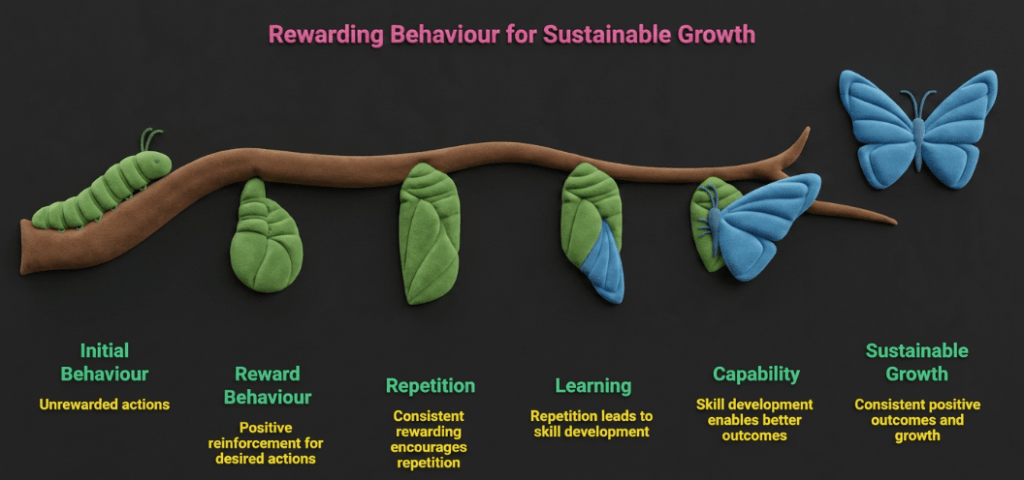 Rewarding Behaviour for Sustainable Growth

Initial Behaviour
Unrewarded actions

Reward Behaviour
Positive reinforcement for desired actions

Repetition
Consistent rewarding encourages repetition

Learning
Repetition leads to skill development

Capability
Skill development enables better outcomes

Sustainable Growth
Consistent positive outcomes and growth